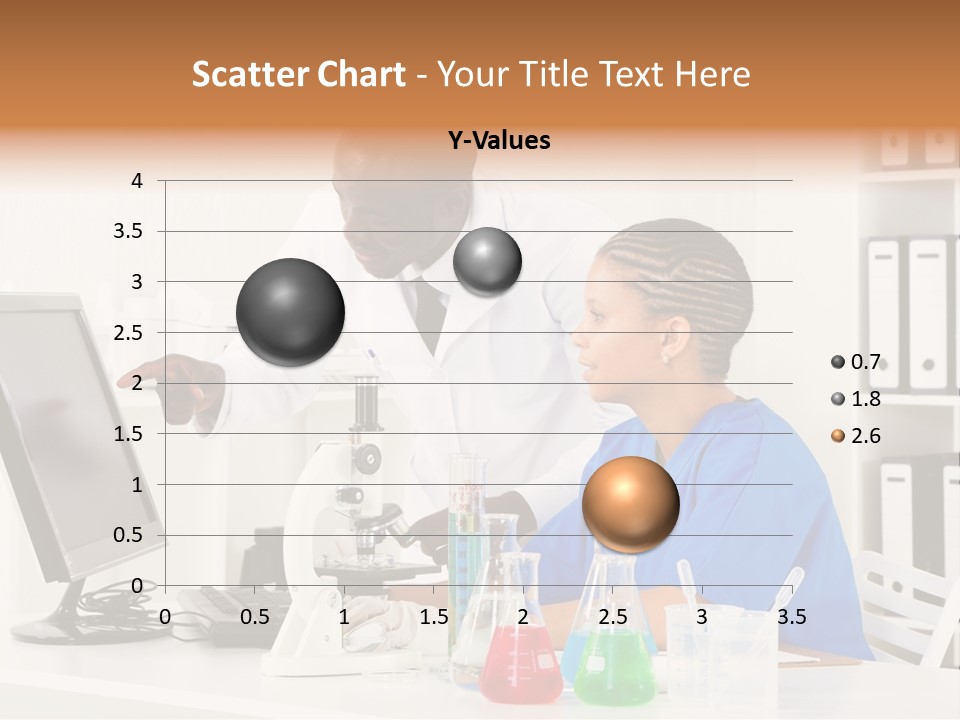 Scatter Chart - Your Title Text Here

Y-Values

4
3.5
3
2.5
2
1.5
1
0.5
0

0 0.5 1 1.5 2 2.5 3 3.5

0.7
1.8
2.6